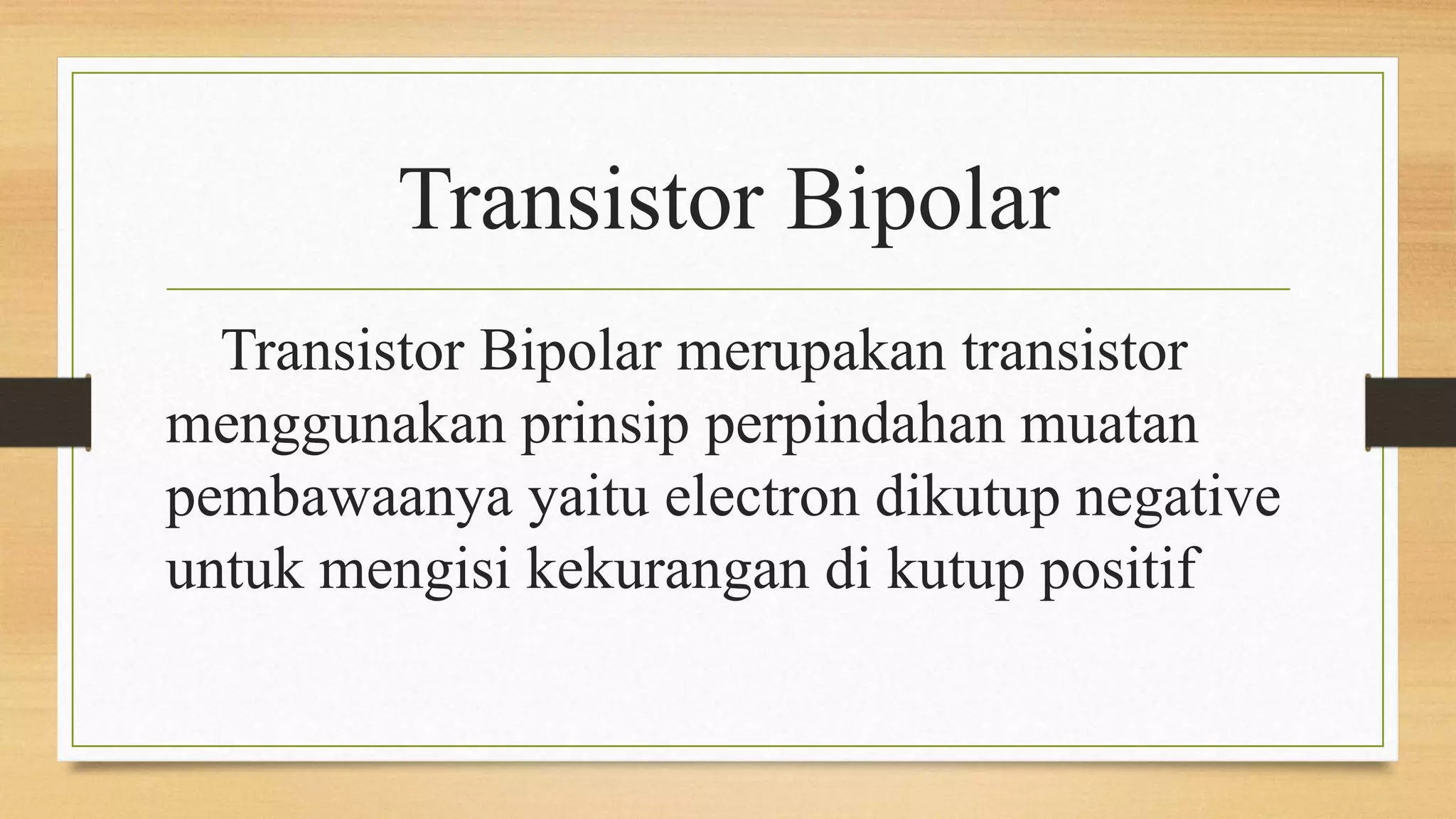 Transistor Bipolar

Transistor Bipolar merupakan transistor menggunakan prinsip perpindahan muatan pembawaanya yaitu electron dikutup negative untuk mengisi kekurangan di kutup positif